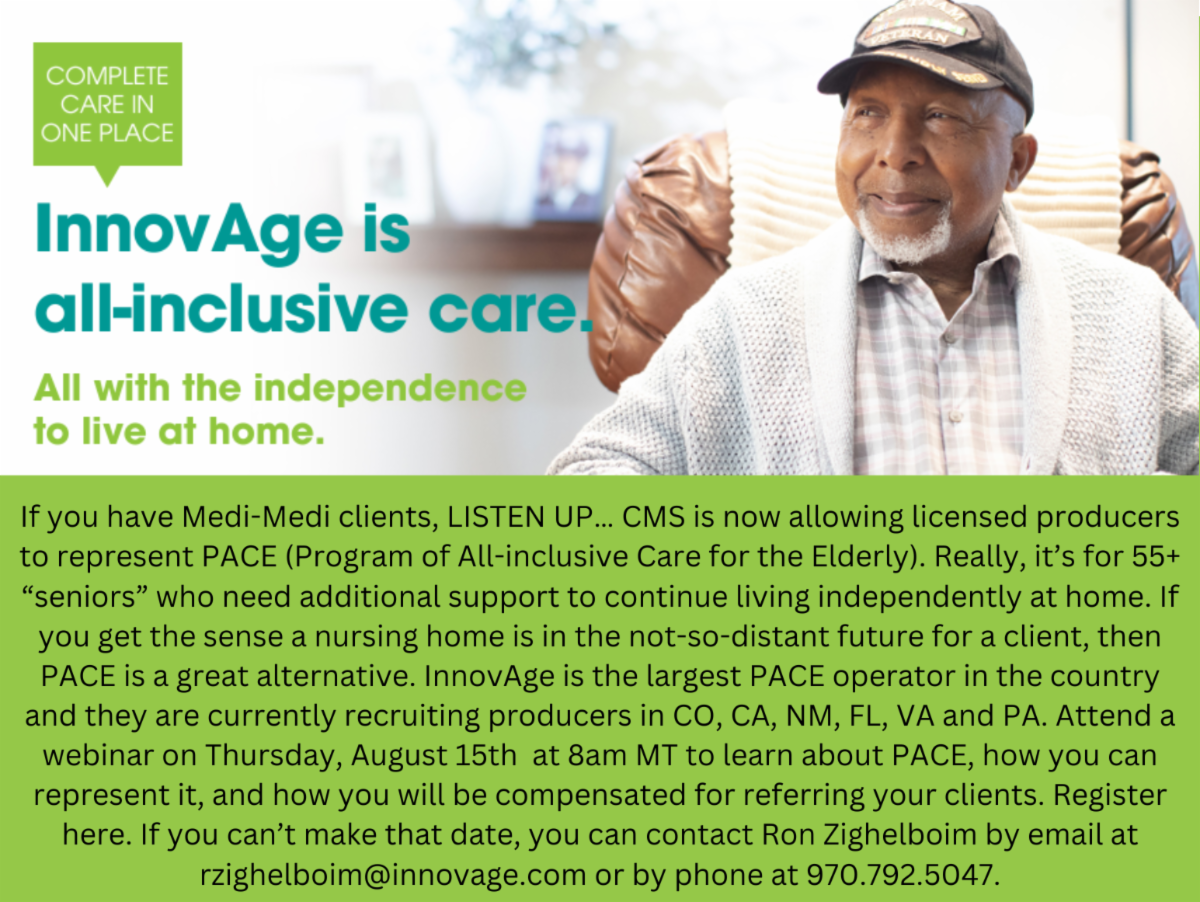 COMPLETE CARE IN ONE PLACE

InnovAge is all-inclusive care.

All with the independence to live at home.

VETERAN

If you have Medi-Medi clients, LISTEN UP... CMS is now allowing licensed producers to represent PACE (Program of All-inclusive Care for the Elderly). Really, it's for 55+ "seniors" who need additional support to continue living independently at home. If you get the sense a nursing home is in the not-so-distant future for a client, then PACE is a great alternative. InnovAge is the largest PACE operator in the country and they are currently recruiting producers in CO, CA, NM, FL, VA and PA. Attend a webinar on Thursday, August 15th at 8am MT to learn about PACE, how you can represent it, and how you will be compensated for referring your clients. Register here. If you can't make that date, you can contact Ron Zighelboim by email at rzighelboim@innovage.com or by phone at 970.792.5047.